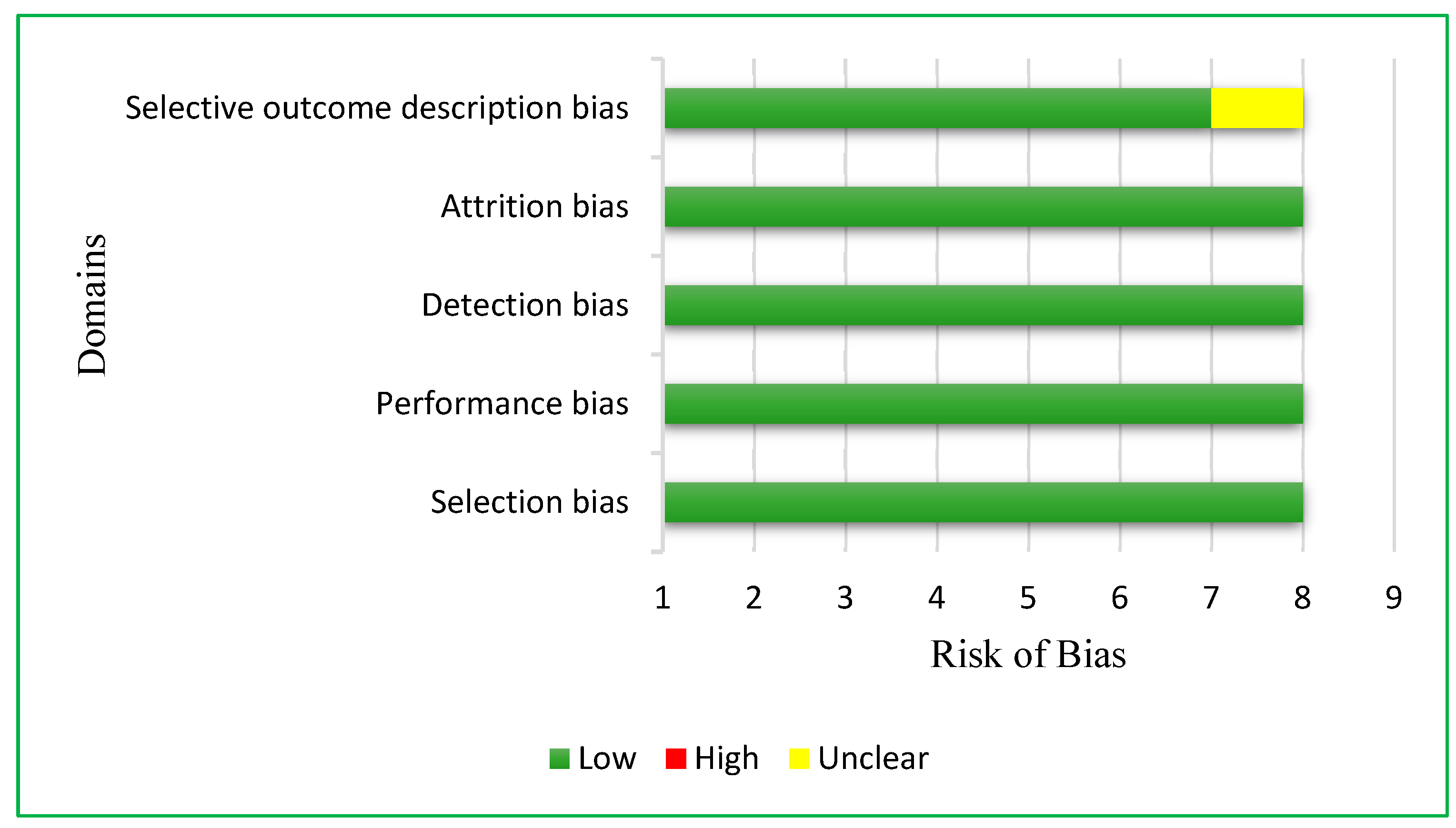 Domains

Selective outcome description bias

Attrition bias

Detection bias

Performance bias

Selection bias

1 2 3 4 5 6 7 8 9

Risk of Bias

Low High Unclear